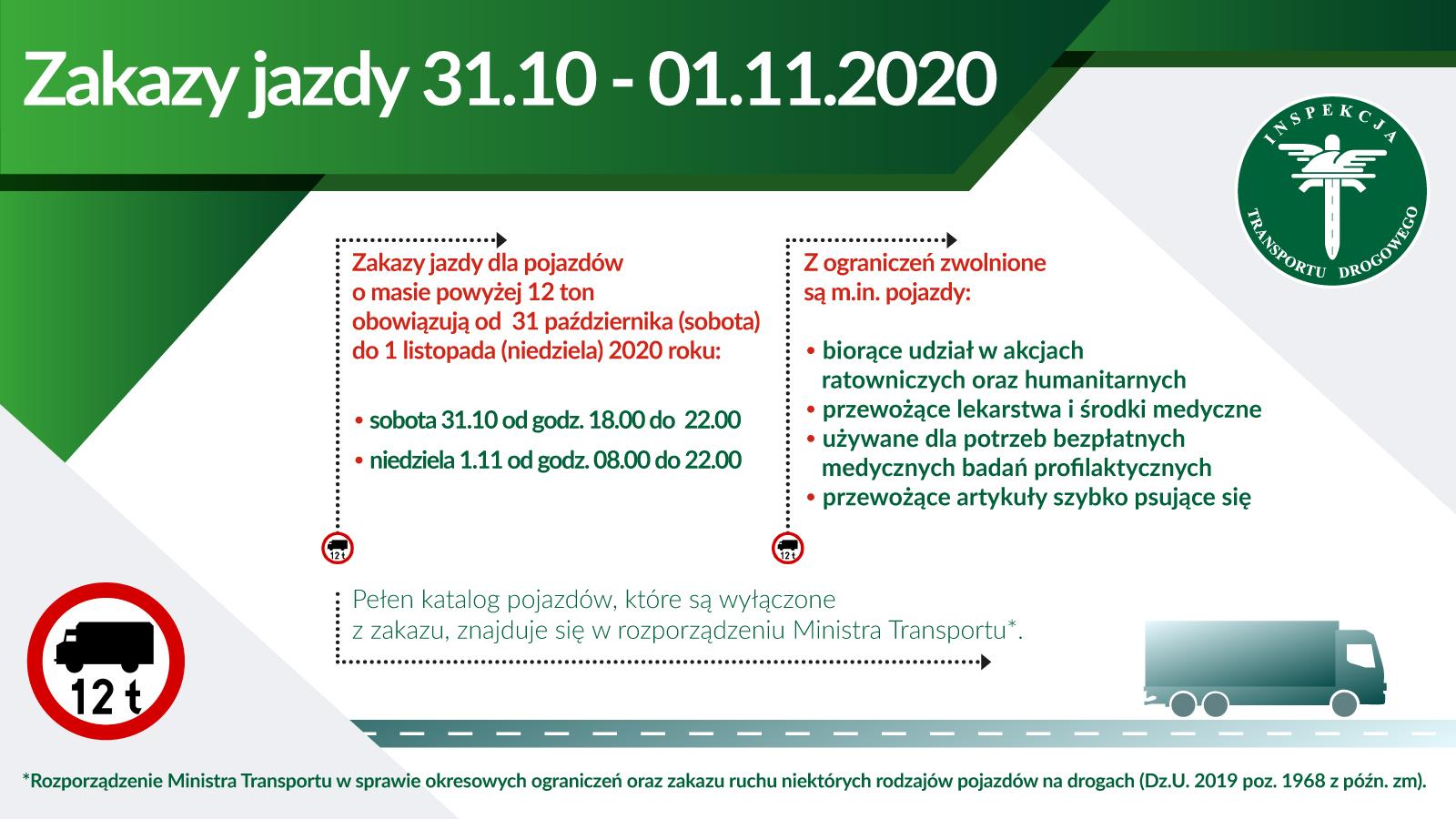 Zakazy jazdy 31.10 - 01.11.2020

INSPEKCJA TRANSPORTU DROGOWEGO

Zakazy jazdy dla pojazdów o masie powyżej 12 ton obowiązują od 31 października (sobota) do 1 listopada (niedziela) 2020 roku:

• sobota 31.10 od godz. 18.00 do 22.00
• niedziela 1.11 od godz. 08.00 do 22.00

12 t

Z ograniczeń zwolnione są m.in. pojazdy:

• biorące udział w akcjach ratowniczych oraz humanitarnych
• przewożące lekarstwa i środki medyczne
• używane dla potrzeb bezpłatnych medycznych badań profilaktycznych
• przewożące artykuły szybko psujące się

12 t

Pełen katalog pojazdów, które są wyłączone z zakazu, znajduje się w rozporządzeniu Ministra Transportu*.

12 t

*Rozporządzenie Ministra Transportu w sprawie okresowych ograniczeń oraz zakazu ruchu niektórych rodzajów pojazdów na drogach (Dz.U. 2019 poz. 1968 z późn. zm).